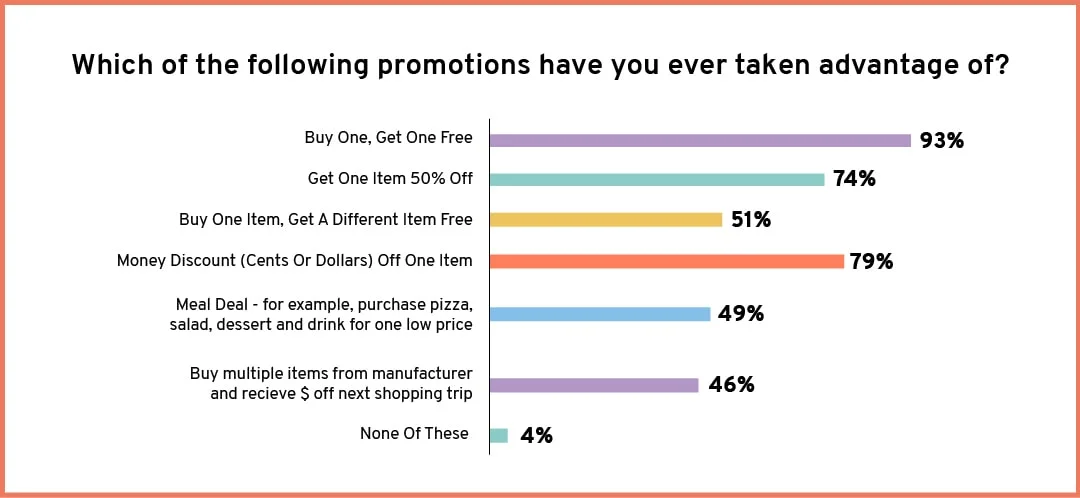 Which of the following promotions have you ever taken advantage of?

Buy One, Get One Free 93%
Get One Item 50% Off 74%
Buy One Item, Get A Different Item Free 51%
Money Discount (Cents Or Dollars) Off One Item 79%
Meal Deal - for example, purchase pizza, salad, dessert and drink for one low price 49%
Buy multiple items from manufacturer and recieve $ off next shopping trip 46%
None Of These 4%